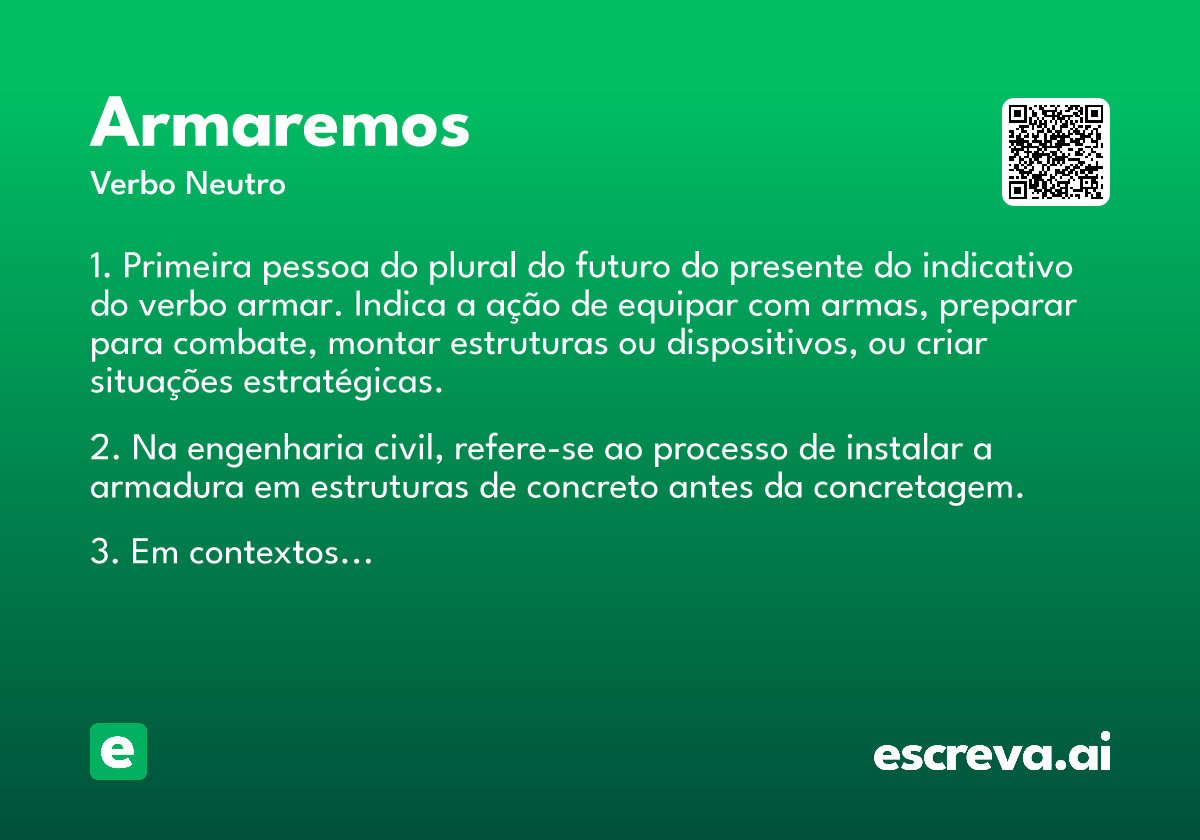 Armaremos
Verbo Neutro

1. Primeira pessoa do plural do futuro do presente do indicativo do verbo armar. Indica a ação de equipar com armas, preparar para combate, montar estruturas ou dispositivos, ou criar situações estratégicas.

2. Na engenharia civil, refere-se ao processo de instalar a armadura em estruturas de concreto antes da concretagem.

3. Em contextos…

e

escreva.ai